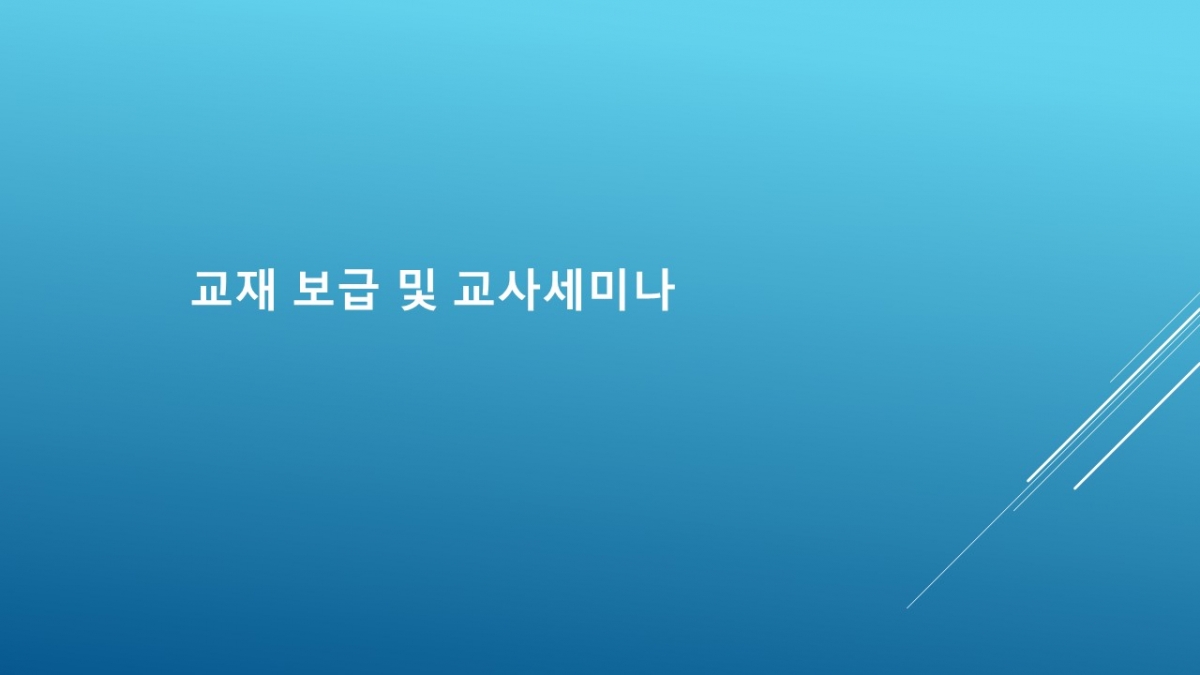 교재 보급 및 교사세미나